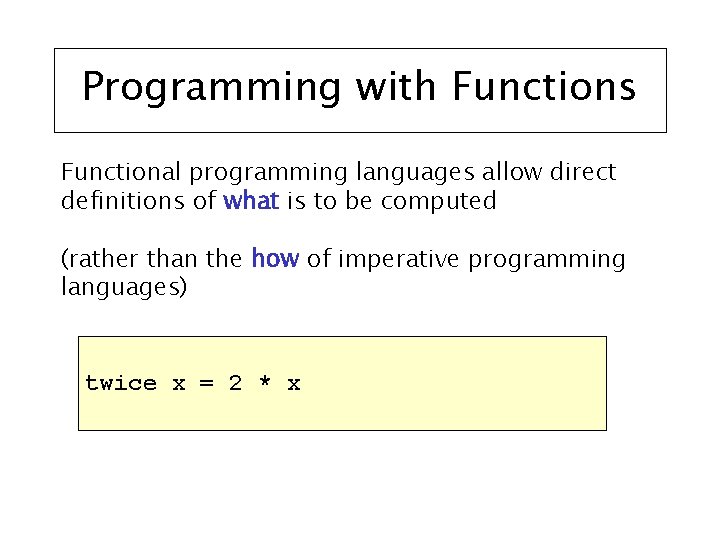 Programming with Functions

Functional programming languages allow direct definitions of what is to be computed

(rather than the how of imperative programming languages)

twice x = 2 * x